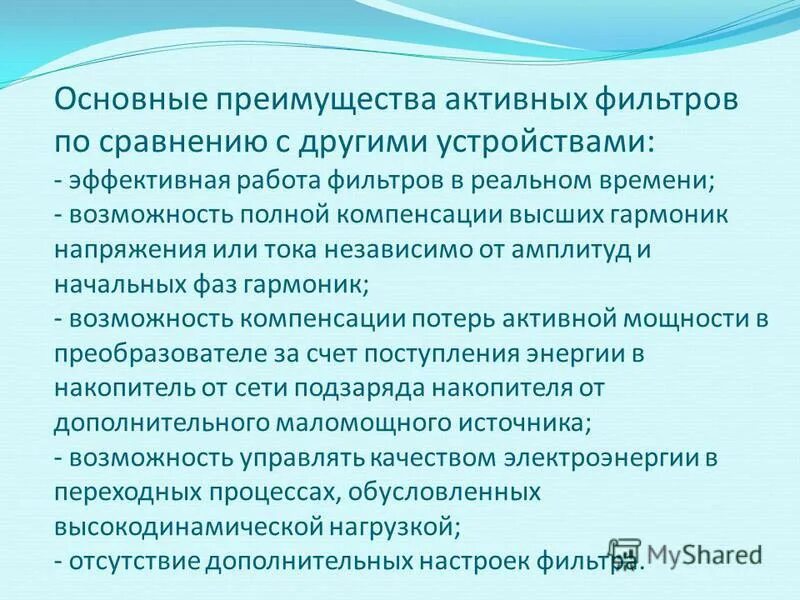 Основные преимущества активных фильтров по сравнению с другими устройствами:
- эффективная работа фильтров в реальном времени;
- возможность полной компенсации высших гармоник напряжения или тока независимо от амплитуд и начальных фаз гармоник;
- возможность компенсации потерь активной мощности в преобразователе за счет поступления энергии в накопитель от сети подзаряда накопителя от дополнительного маломощного источника;
- возможность управлять качеством электроэнергии в переходных процессах, обусловленных высокодинамической нагрузкой;
- отсутствие дополнительных настроек фильтра.

MyShared